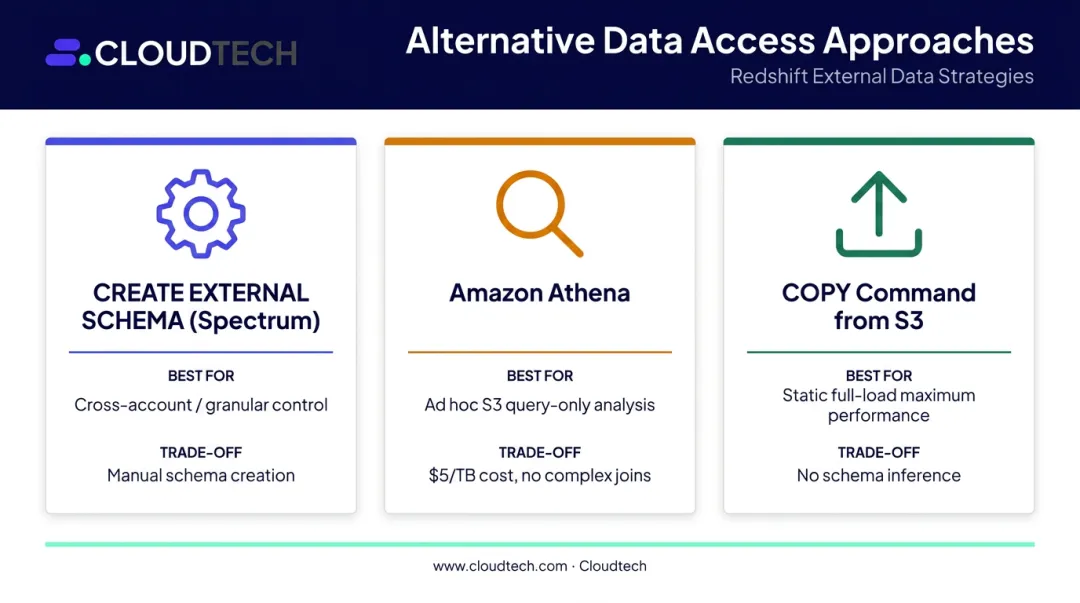 CLOUDTECH

Alternative Data Access Approaches
Redshift External Data Strategies

CREATE EXTERNAL SCHEMA (Spectrum)

BEST FOR
Cross-account / granular control

TRADE-OFF
Manual schema creation

Amazon Athena

BEST FOR
Ad hoc S3 query-only analysis

TRADE-OFF
$5/TB cost, no complex joins

COPY Command from S3

BEST FOR
Static full-load maximum performance

TRADE-OFF
No schema inference

www.cloudtech.com · Cloudtech